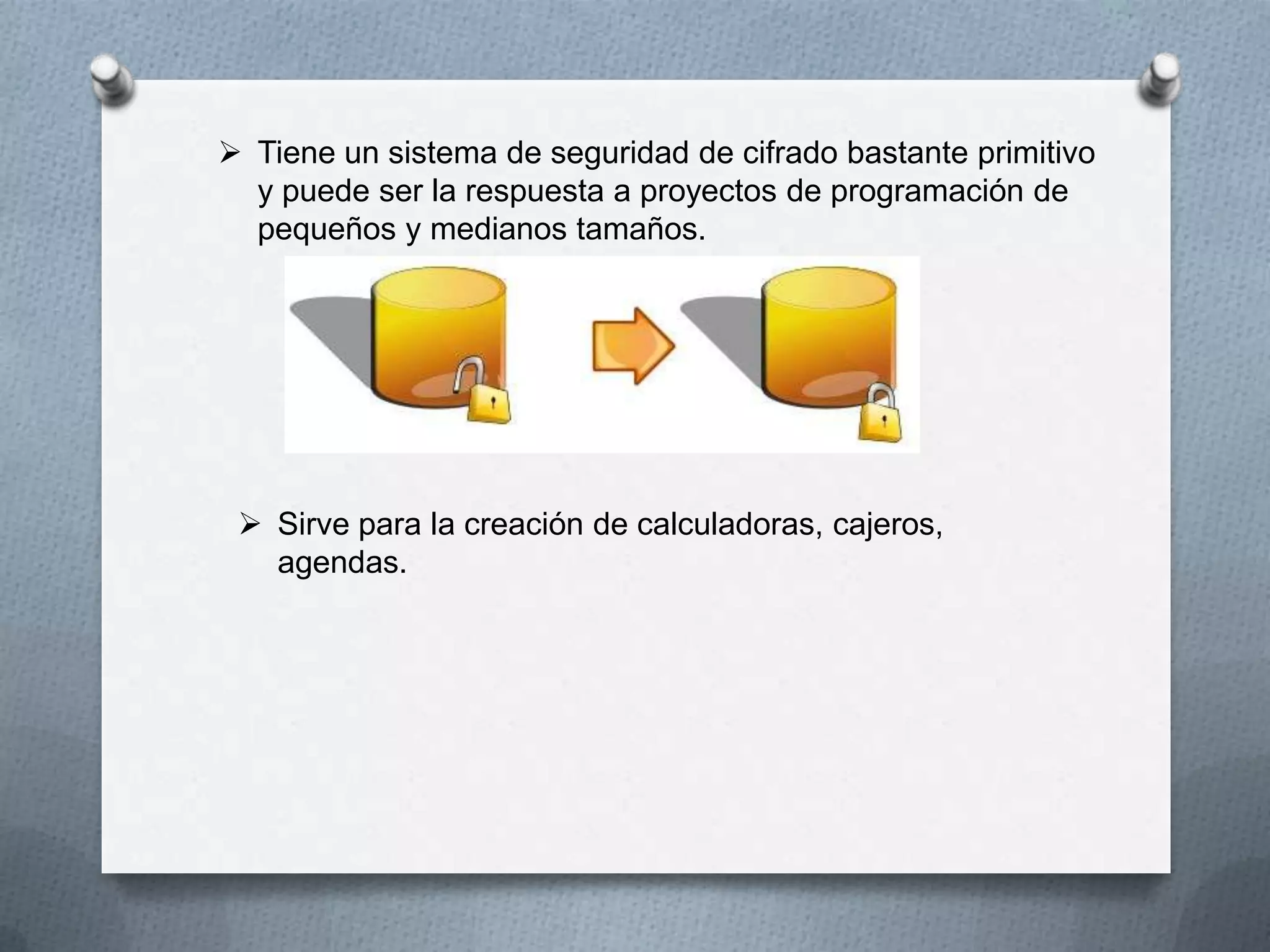 ➢ Tiene un sistema de seguridad de cifrado bastante primitivo y puede ser la respuesta a proyectos de programación de pequeños y medianos tamaños.

➢ Sirve para la creación de calculadoras, cajeros, agendas.